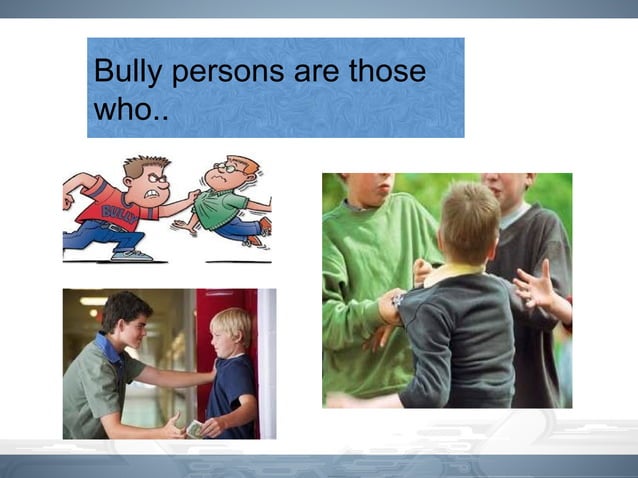 Bully persons are those who..

BULLY